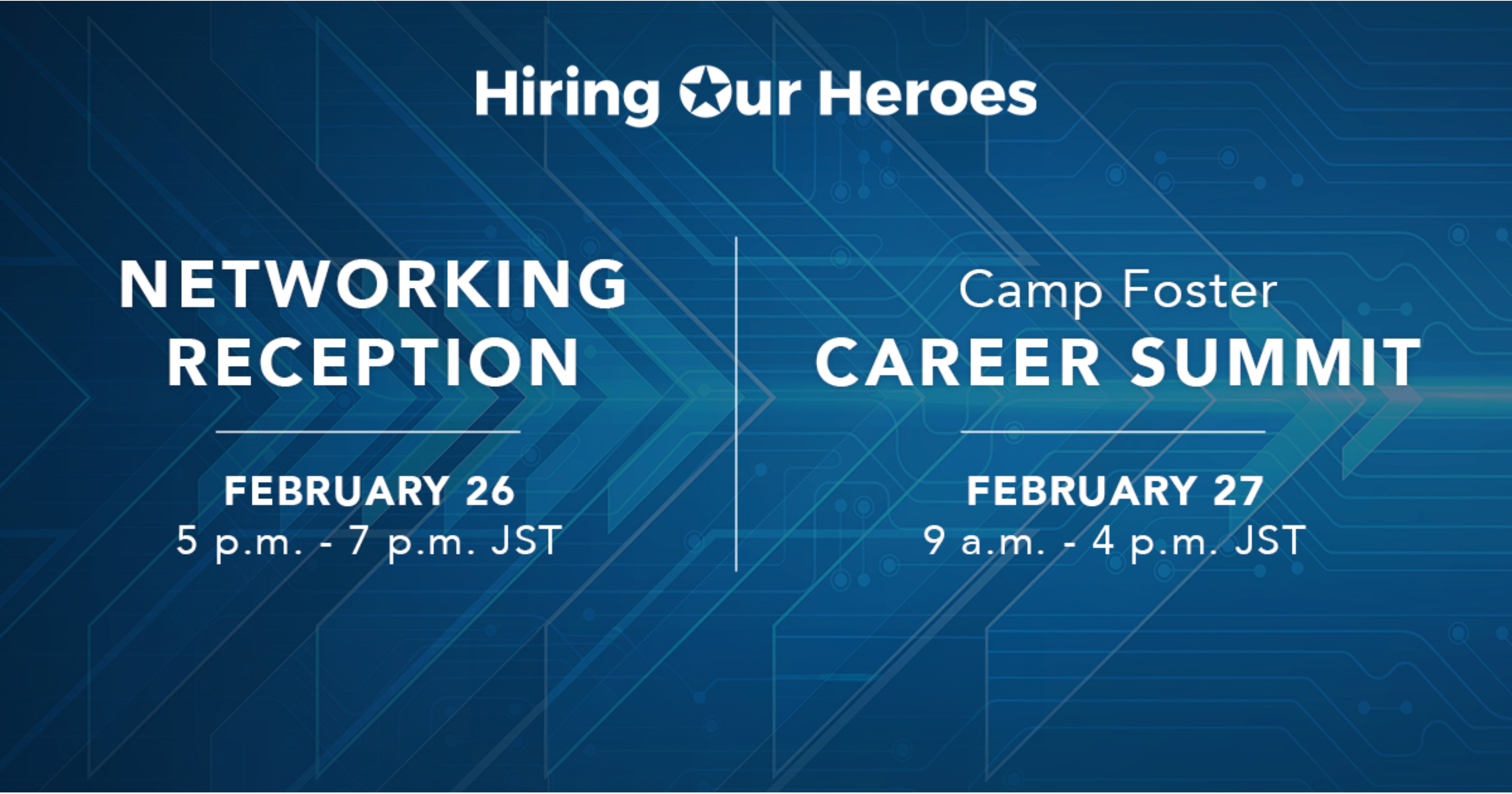 Hiring Our Heroes

NETWORKING RECEPTION

FEBRUARY 26
5 p.m. - 7 p.m. JST

Camp Foster
CAREER SUMMIT

FEBRUARY 27
9 a.m. - 4 p.m. JST